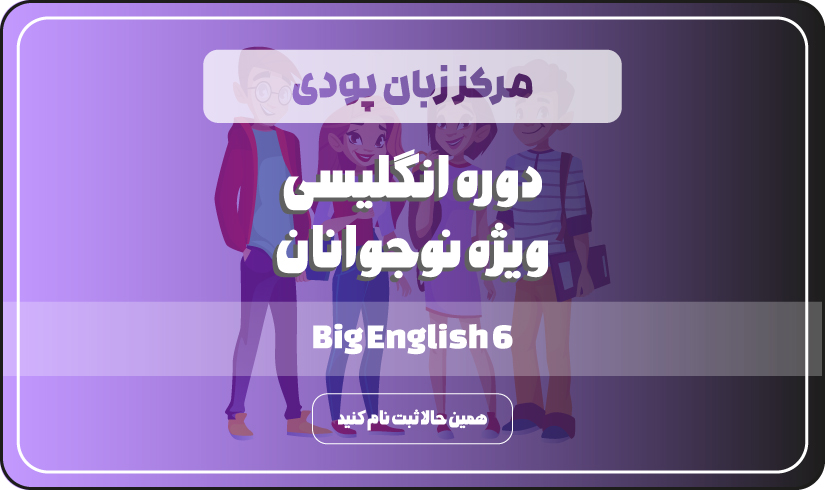 مرکز زبان پودی

دوره انگلیسی
ویژه نوجوانان

Big English 6

همین حالا ثبت نام کنید